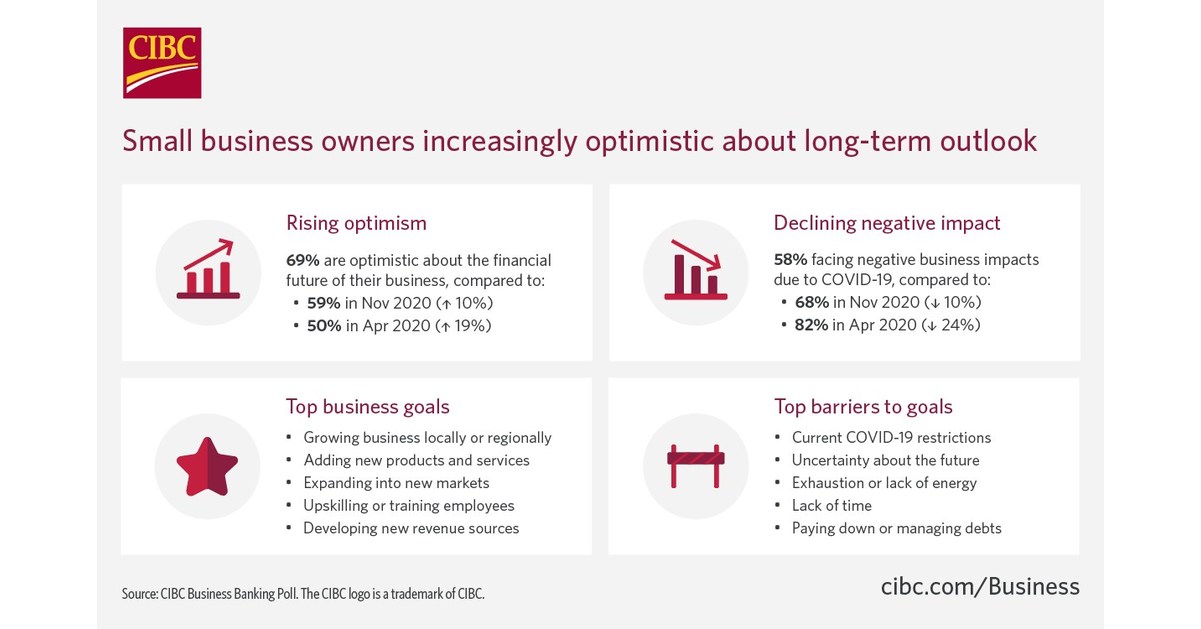 CIBC

Small business owners increasingly optimistic about long-term outlook

Rising optimism

69% are optimistic about the financial future of their business, compared to:
• 59% in Nov 2020 (↑ 10%)
• 50% in Apr 2020 (↑ 19%)

Declining negative impact

58% facing negative business impacts due to COVID-19, compared to:
• 68% in Nov 2020 (↓ 10%)
• 82% in Apr 2020 (↓ 24%)

Top business goals

• Growing business locally or regionally
• Adding new products and services
• Expanding into new markets
• Upskilling or training employees
• Developing new revenue sources

Top barriers to goals

• Current COVID-19 restrictions
• Uncertainty about the future
• Exhaustion or lack of energy
• Lack of time
• Paying down or managing debts

Source: CIBC Business Banking Poll. The CIBC logo is a trademark of CIBC.

cibc.com/Business